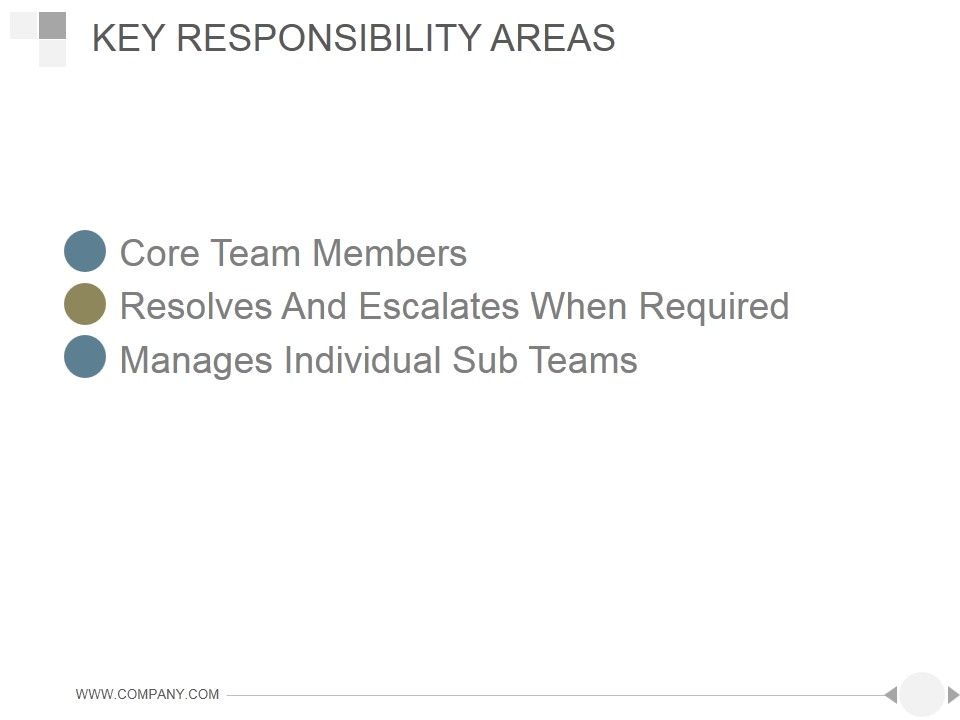 KEY RESPONSIBILITY AREAS

Core Team Members
Resolves And Escalates When Required
Manages Individual Sub Teams

WWW.COMPANY.COM